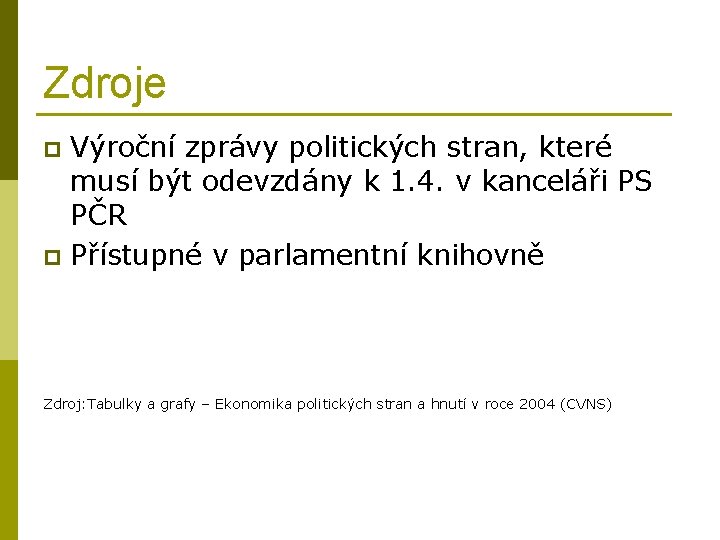 Zdroje

Výroční zprávy politických stran, které musí být odevzdány k 1.4. v kanceláři PS PČR

Přístupné v parlamentní knihovně

Zdroj:Tabulky a grafy – Ekonomika politických stran a hnutí v roce 2004 (CVNS)